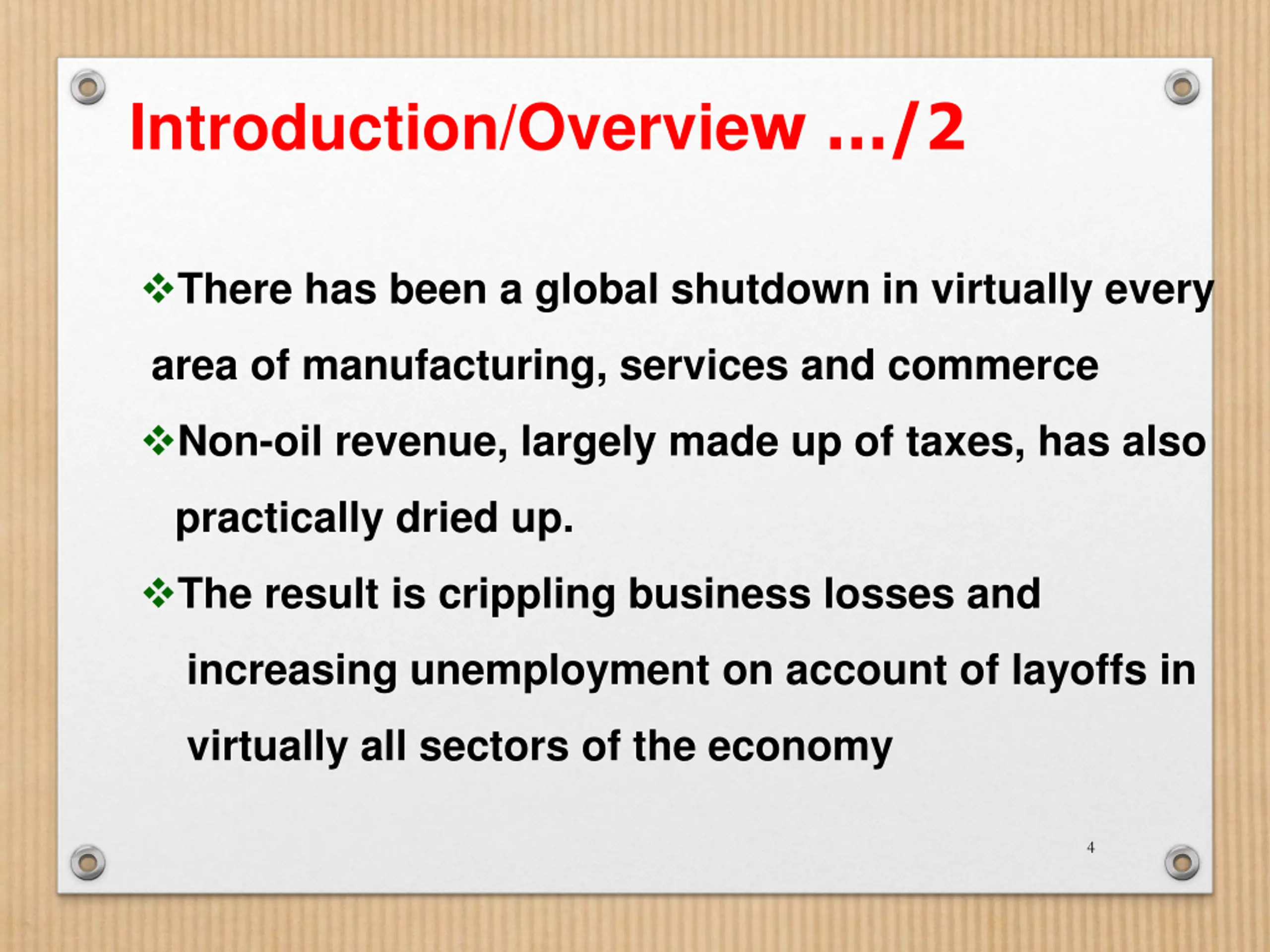 Introduction/Overview .../2

❖There has been a global shutdown in virtually every area of manufacturing, services and commerce

❖Non-oil revenue, largely made up of taxes, has also practically dried up.

❖The result is crippling business losses and increasing unemployment on account of layoffs in virtually all sectors of the economy

4